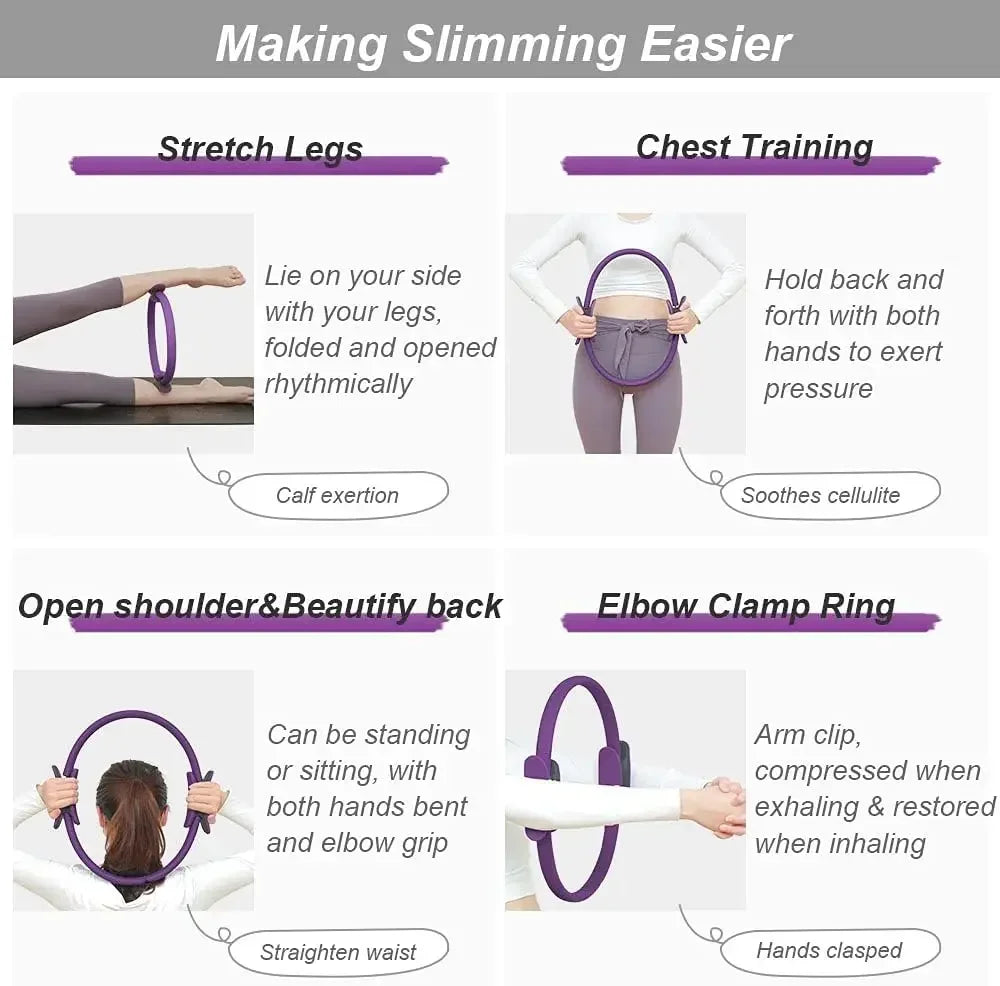 Making Slimming Easier

Stretch Legs

Lie on your side with your legs, folded and opened rhythmically

Calf exertion

Chest Training

Hold back and forth with both hands to exert pressure

Soothes cellulite

Open shoulder&Beautify back

Can be standing or sitting, with both hands bent and elbow grip

Straighten waist

Elbow Clamp Ring

Arm clip, compressed when exhaling & restored when inhaling

Hands clasped